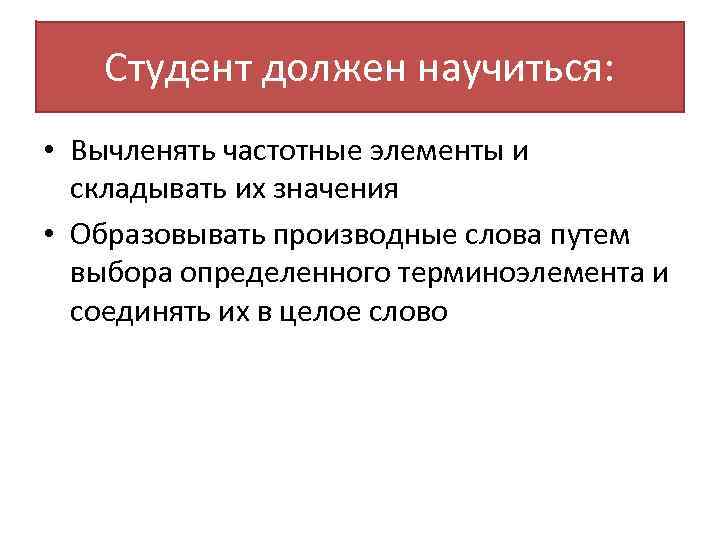 Студент должен научиться:

• Вычленять частотные элементы и складывать их значения
• Образовывать производные слова путем выбора определенного терминоэлемента и соединять их в целое слово